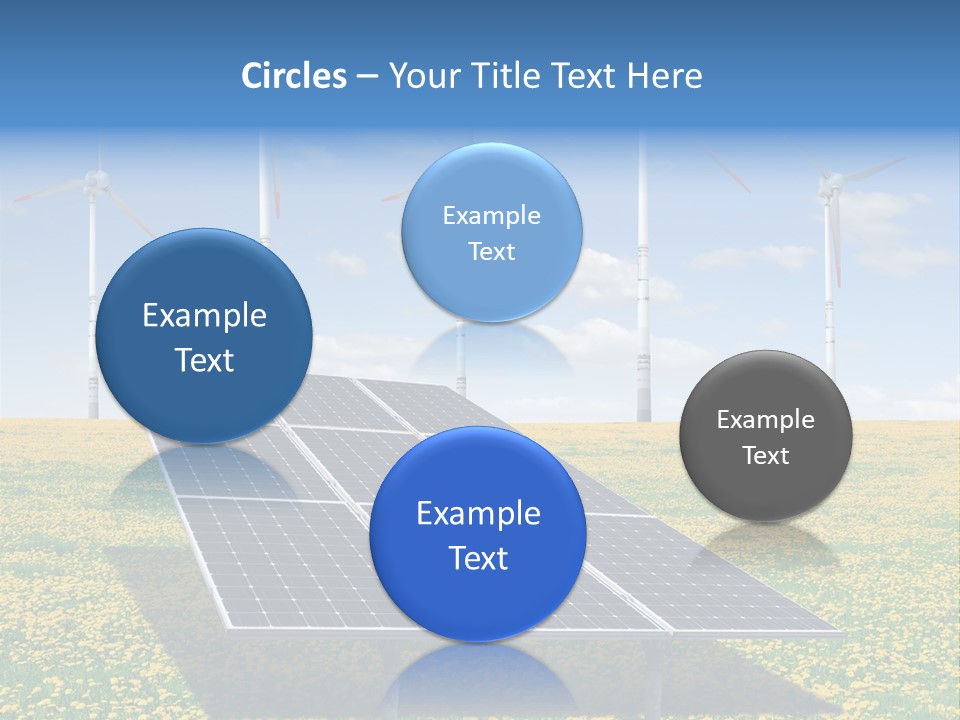 Circles – Your Title Text Here

Example Text

Example Text

Example Text

Example Text